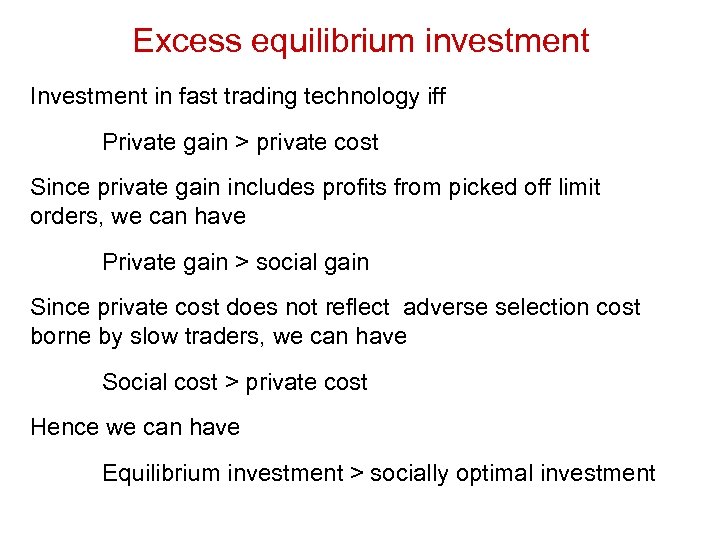 Excess equilibrium investment

Investment in fast trading technology iff

Private gain > private cost

Since private gain includes profits from picked off limit orders, we can have

Private gain > social gain

Since private cost does not reflect  adverse selection cost borne by slow traders, we can have

Social cost > private cost

Hence we can have

Equilibrium investment > socially optimal investment